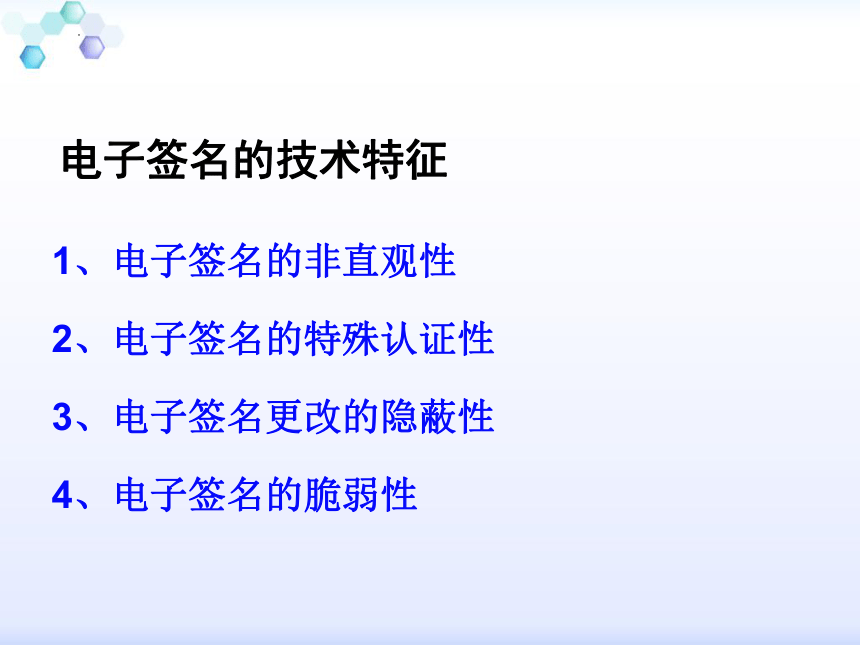 电子签名的技术特征

1、电子签名的非直观性

2、电子签名的特殊认证性

3、电子签名更改的隐蔽性

4、电子签名的脆弱性